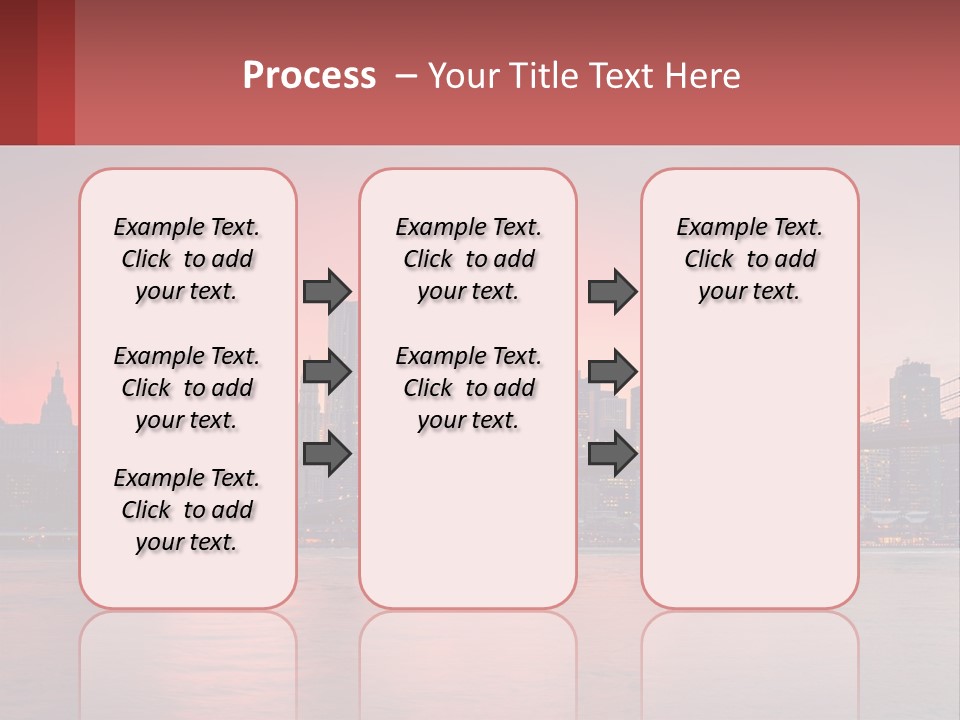 Process – Your Title Text Here

Example Text. Click to add your text.

Example Text. Click to add your text.

Example Text. Click to add your text.

Example Text. Click to add your text.

Example Text. Click to add your text.

Example Text. Click to add your text.